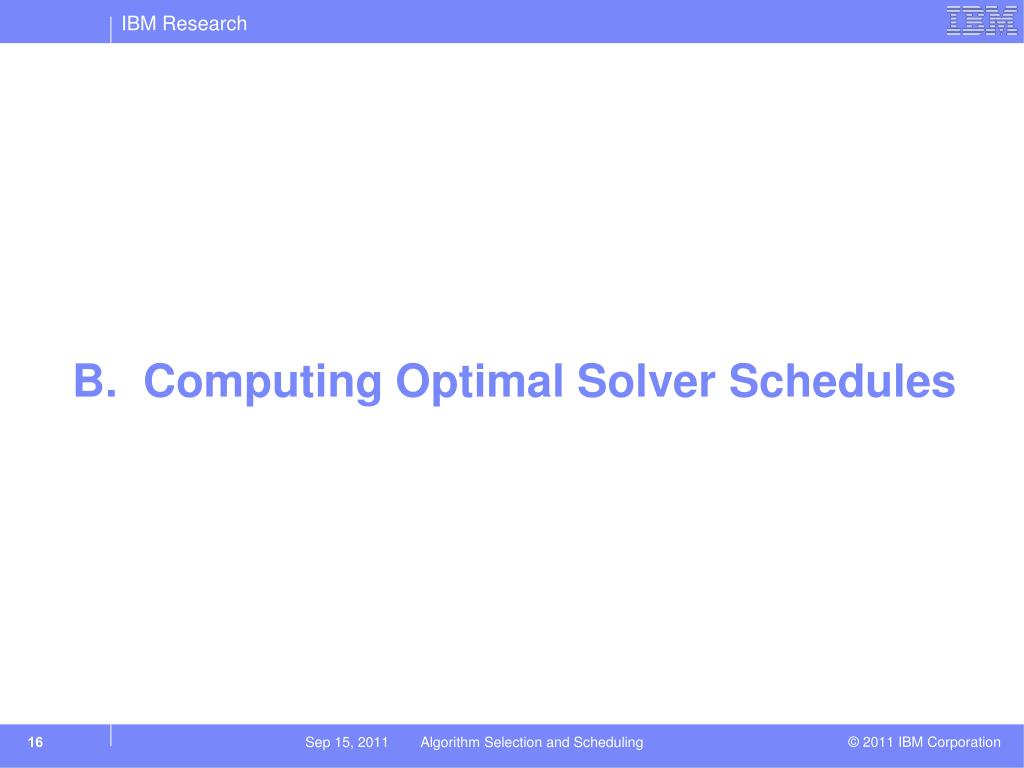 IBM Research

IBM

B. Computing Optimal Solver Schedules

16

Sep 15, 2011 Algorithm Selection and Scheduling

© 2011 IBM Corporation